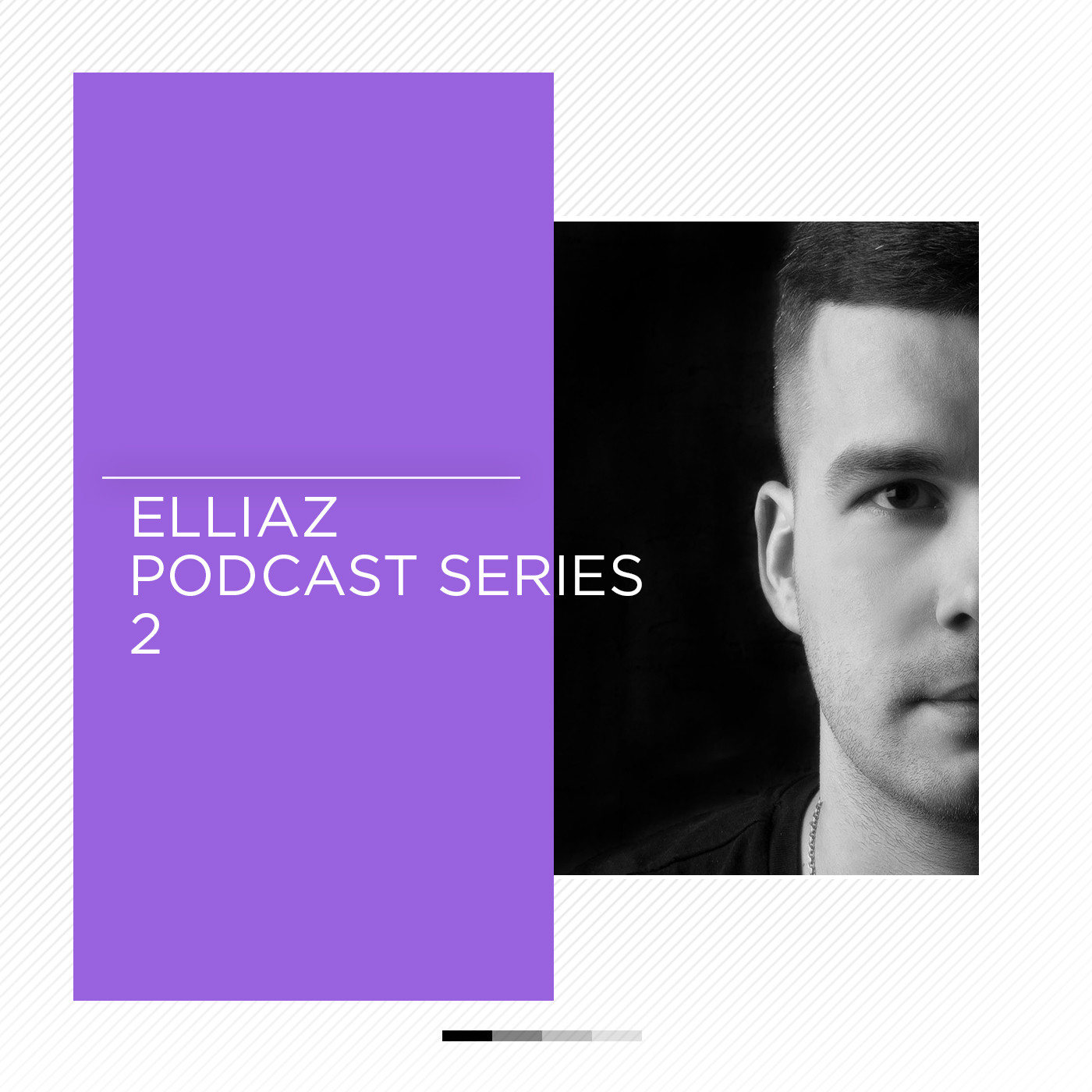 ELLIAZ
PODCAST SERIES
2